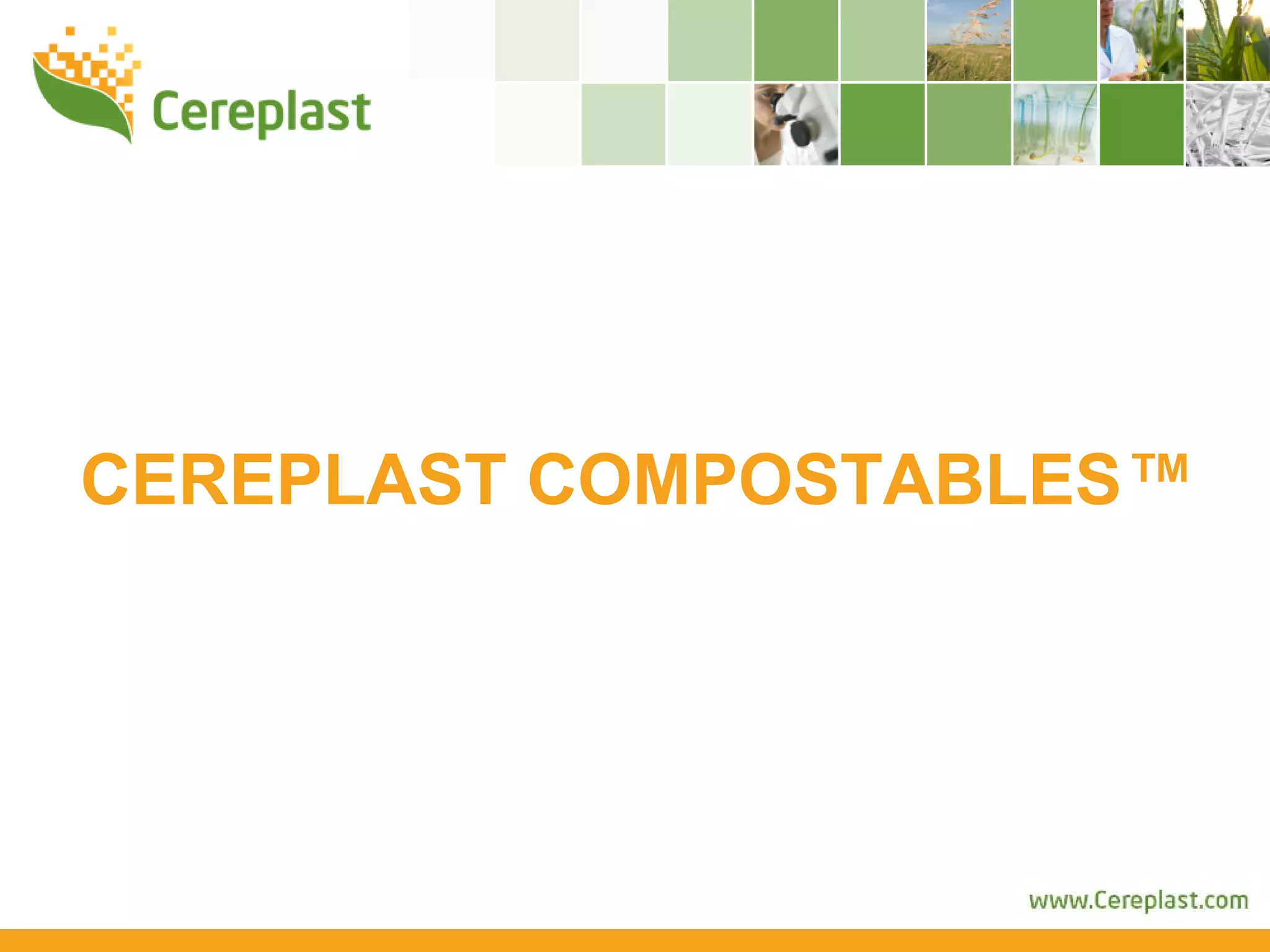 Cereplast

CEREPLAST COMPOSTABLES™

www.Cereplast.com